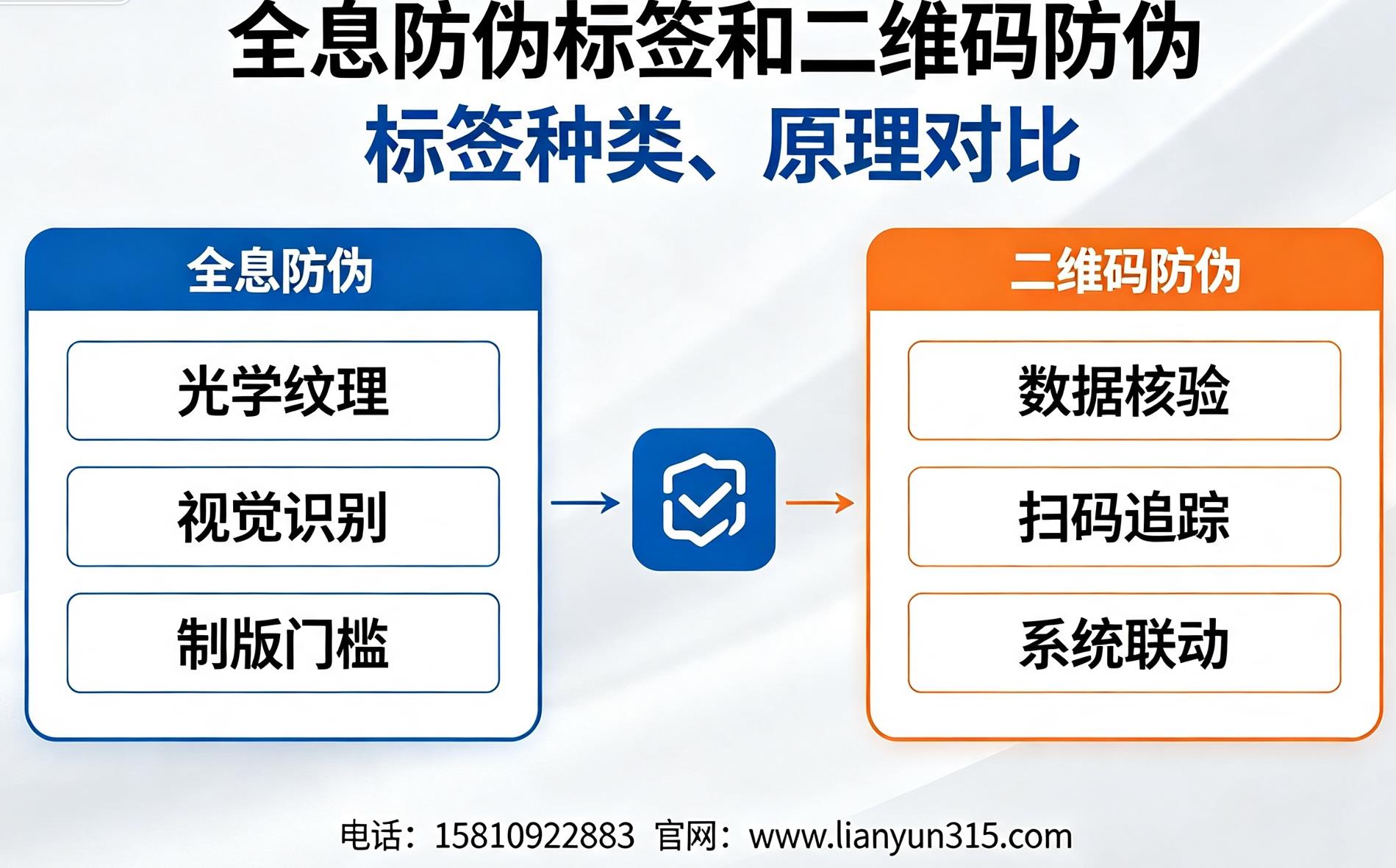 全息防伪标签和二维码防伪
标签种类、原理对比

全息防伪

光学纹理

视觉识别

制版门槛

二维码防伪

数据核验

扫码追踪

系统联动

电话：15810922883 官网：www.lianyun315.com